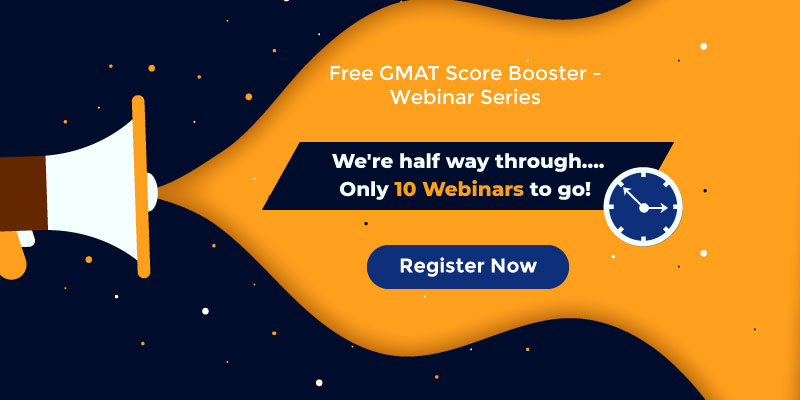 Free GMAT Score Booster - Webinar Series

We're half way through....
Only 10 Webinars to go!

Register Now